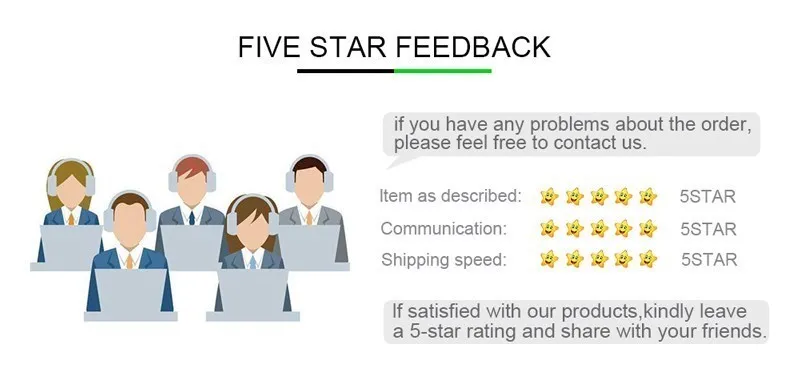 FIVE STAR FEEDBACK

if you have any problems about the order, please feel free to contact us.

Item as described: 5STAR
Communication: 5STAR
Shipping speed: 5STAR

If satisfied with our products,kindly leave a 5-star rating and share with your friends.